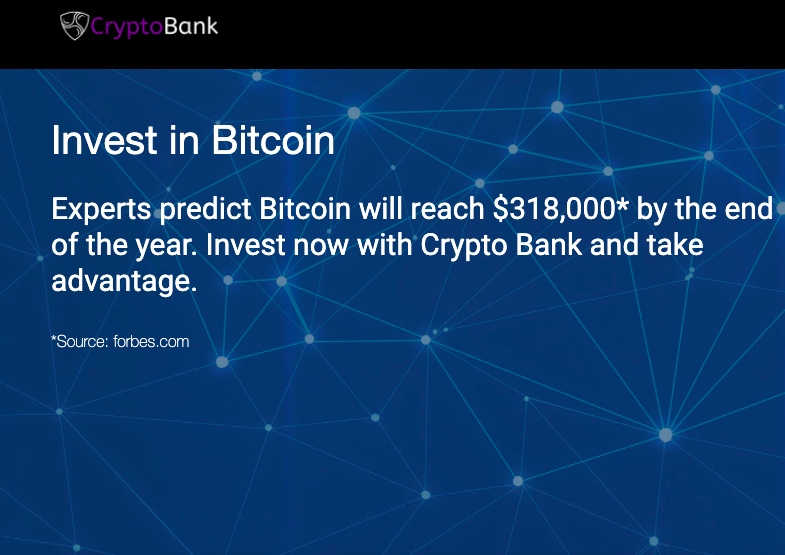 CryptoBank

Invest in Bitcoin

Experts predict Bitcoin will reach \$318,000* by the end of the year. Invest now with Crypto Bank and take advantage.

*Source: forbes.com